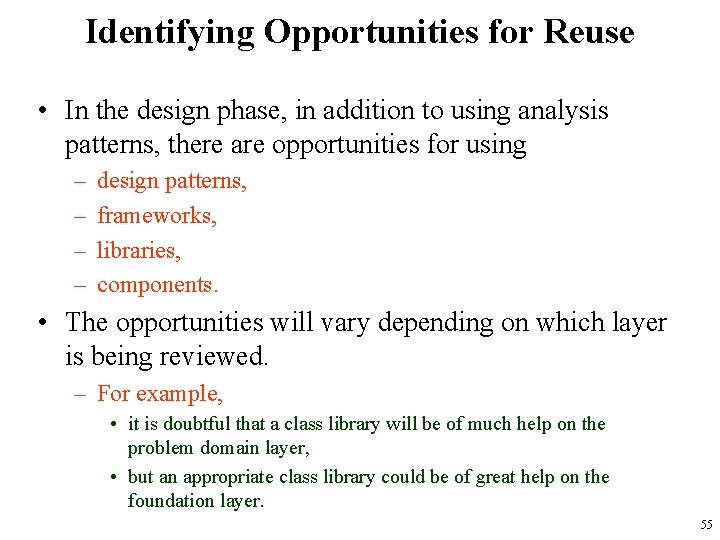 Identifying Opportunities for Reuse

• In the design phase, in addition to using analysis patterns, there are opportunities for using
  – design patterns,
  – frameworks,
  – libraries,
  – components.
• The opportunities will vary depending on which layer is being reviewed.
  – For example,
    • it is doubtful that a class library will be of much help on the problem domain layer,
    • but an appropriate class library could be of great help on the foundation layer.

55